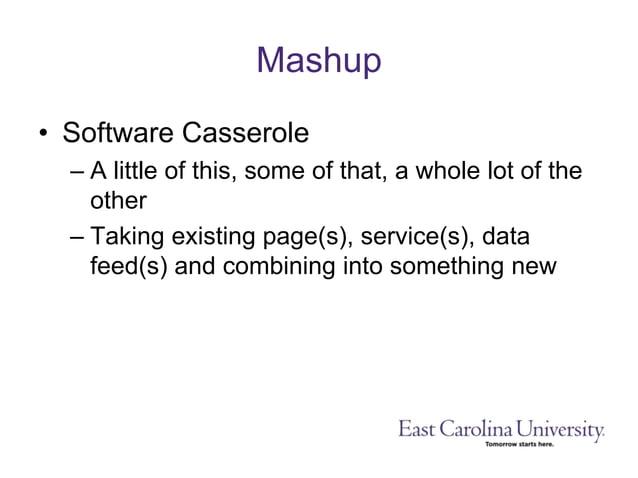 Mashup

• Software Casserole
– A little of this, some of that, a whole lot of the other
– Taking existing page(s), service(s), data feed(s) and combining into something new

East Carolina University.
Tomorrow starts here.